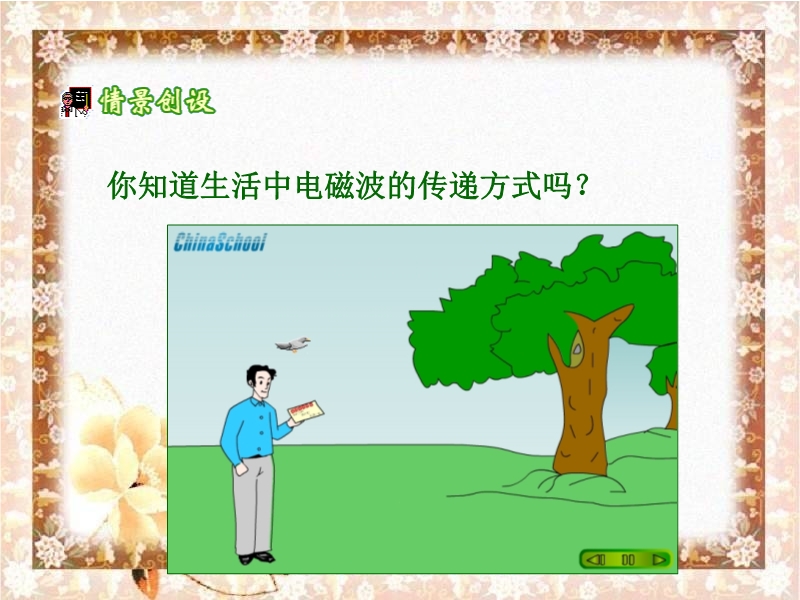 情景创设

你知道生活中电磁波的传递方式吗？

ChinaSchool